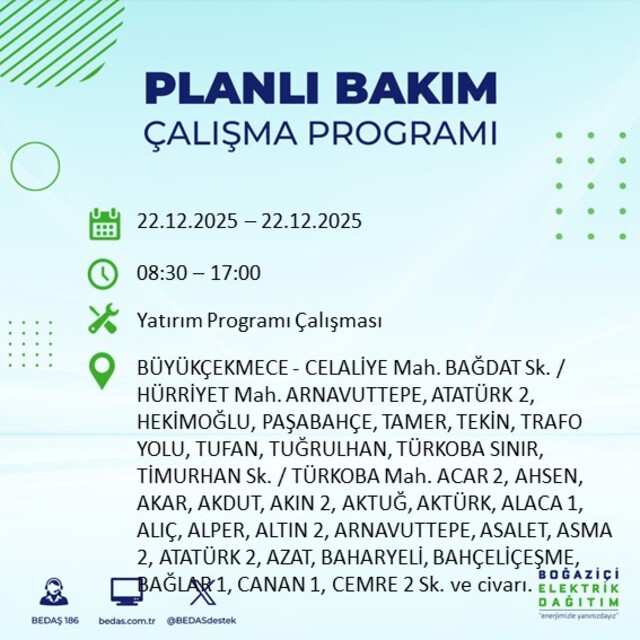 PLANLI BAKIM
ÇALIŞMA PROGRAMI

22.12.2025 – 22.12.2025

08:30 – 17:00

Yatırım Programı Çalışması

BÜYÜKÇEKMECE - CELALİYE Mah. BAĞDAT Sk. / HÜRRİYET Mah. ARNAVUTTEPE, ATATÜRK 2, HEKİMOĞLU, PAŞABAHÇE, TAMER, TEKİN, TRAFO YOLU, TUFAN, TUĞRULHAN, TÜRKOBA SINIR, TİMURHAN Sk. / TÜRKOBA Mah. ACAR 2, AHSEN, AKAR, AKDUT, AKIN 2, AKTUĞ, AKTÜRK, ALACA 1, ALIÇ, ALPER, ALTIN 2, ARNAVUTTEPE, ASALET, ASMA 2, ATATÜRK 2, AZAT, BAHARYELİ, BAHÇELİÇEŞME, BAĞLAR 1, CANAN 1, CEMRE 2 Sk. ve civarı.

BEDAŞ 186
bedas.com.tr
@BEDASdestek

BOĞAZİÇİ ELEKTRİK DAĞITIM
"enerjimizle yanınızdayız"